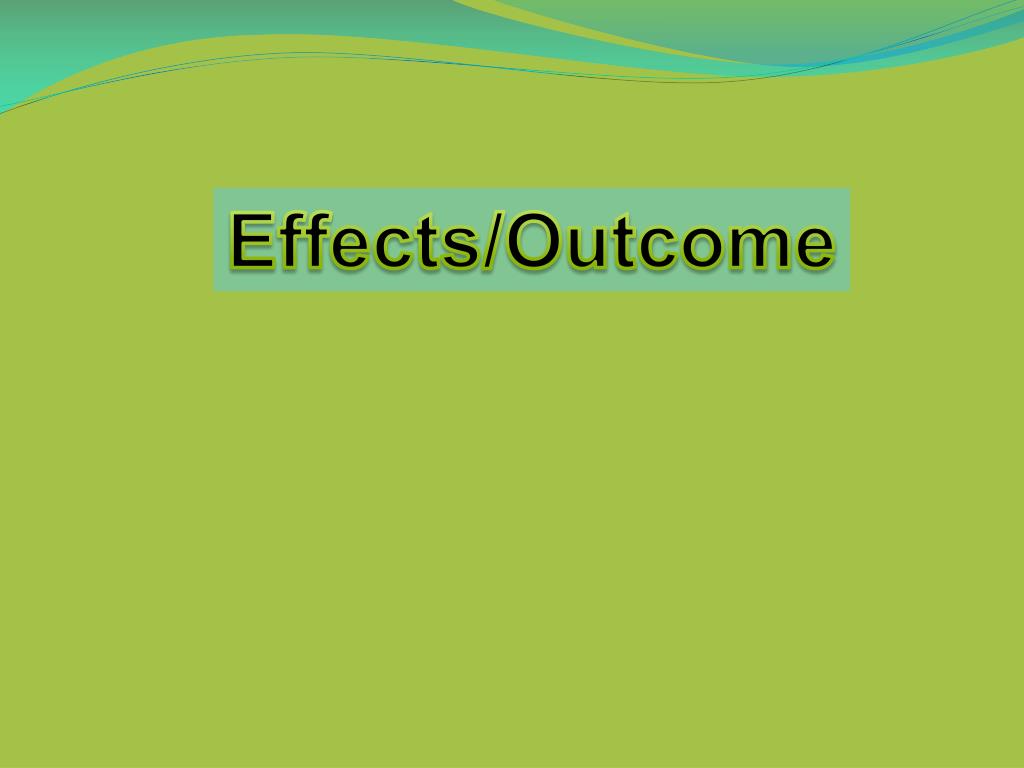 Effects/Outcome